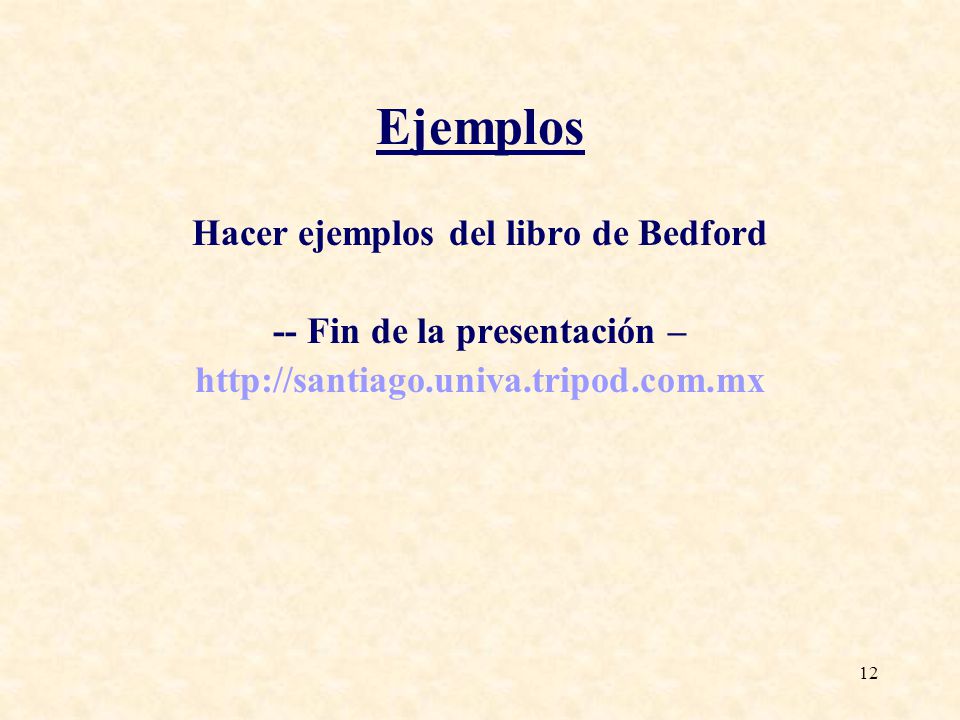 Ejemplos

Hacer ejemplos del libro de Bedford

-- Fin de la presentación –

http://santiago.univa.tripod.com.mx

12